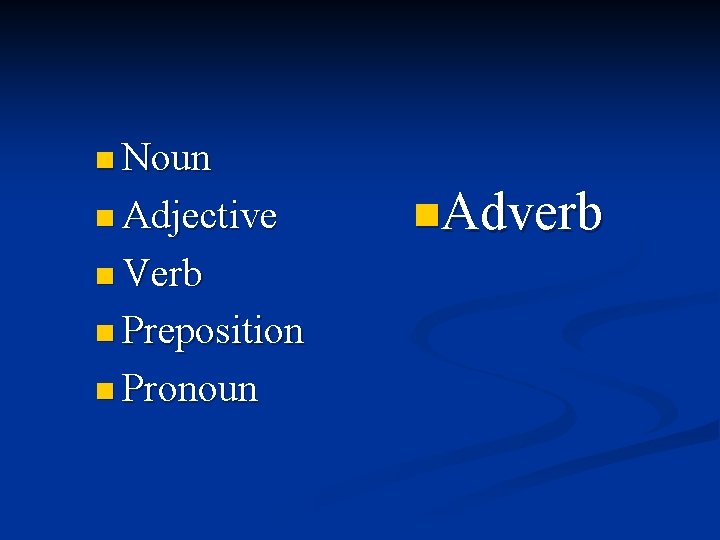 - Noun
- Adjective
- Verb
- Preposition
- Pronoun

- Adverb